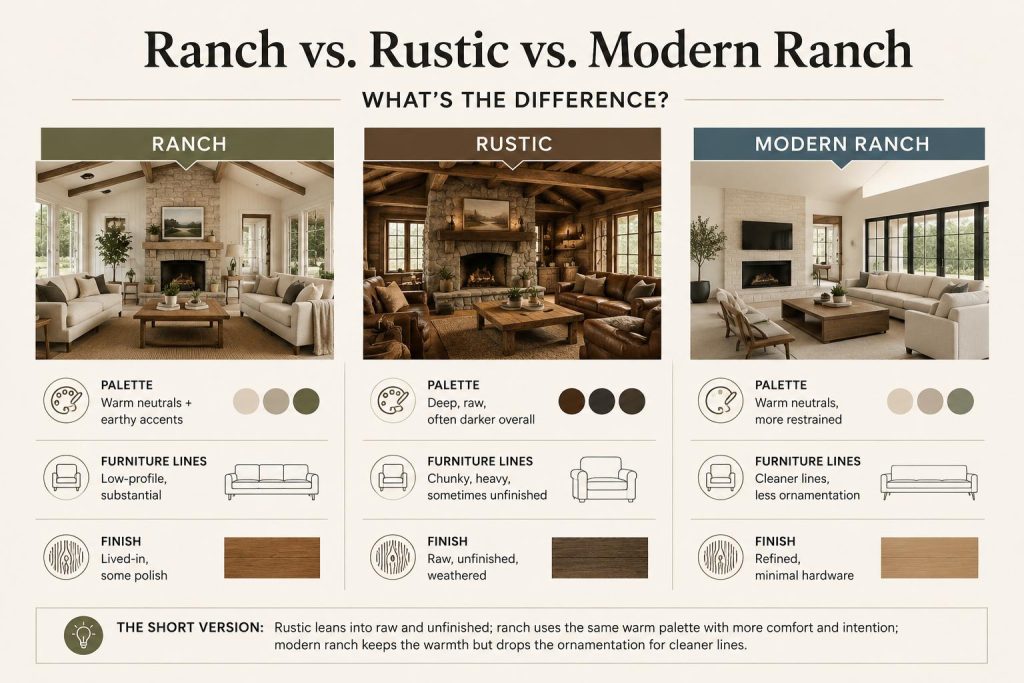 Ranch vs. Rustic vs. Modern Ranch

WHAT'S THE DIFFERENCE?

RANCH

PALETTE
Warm neutrals + earthy accents

FURNITURE LINES
Low-profile, substantial

FINISH
Lived-in, some polish

RUSTIC

PALETTE
Deep, raw, often darker overall

FURNITURE LINES
Chunky, heavy, sometimes unfinished

FINISH
Raw, unfinished, weathered

MODERN RANCH

PALETTE
Warm neutrals, more restrained

FURNITURE LINES
Cleaner lines, less ornamentation

FINISH
Refined, minimal hardware

THE SHORT VERSION: Rustic leans into raw and unfinished; ranch uses the same warm palette with more comfort and intention; modern ranch keeps the warmth but drops the ornamentation for cleaner lines.